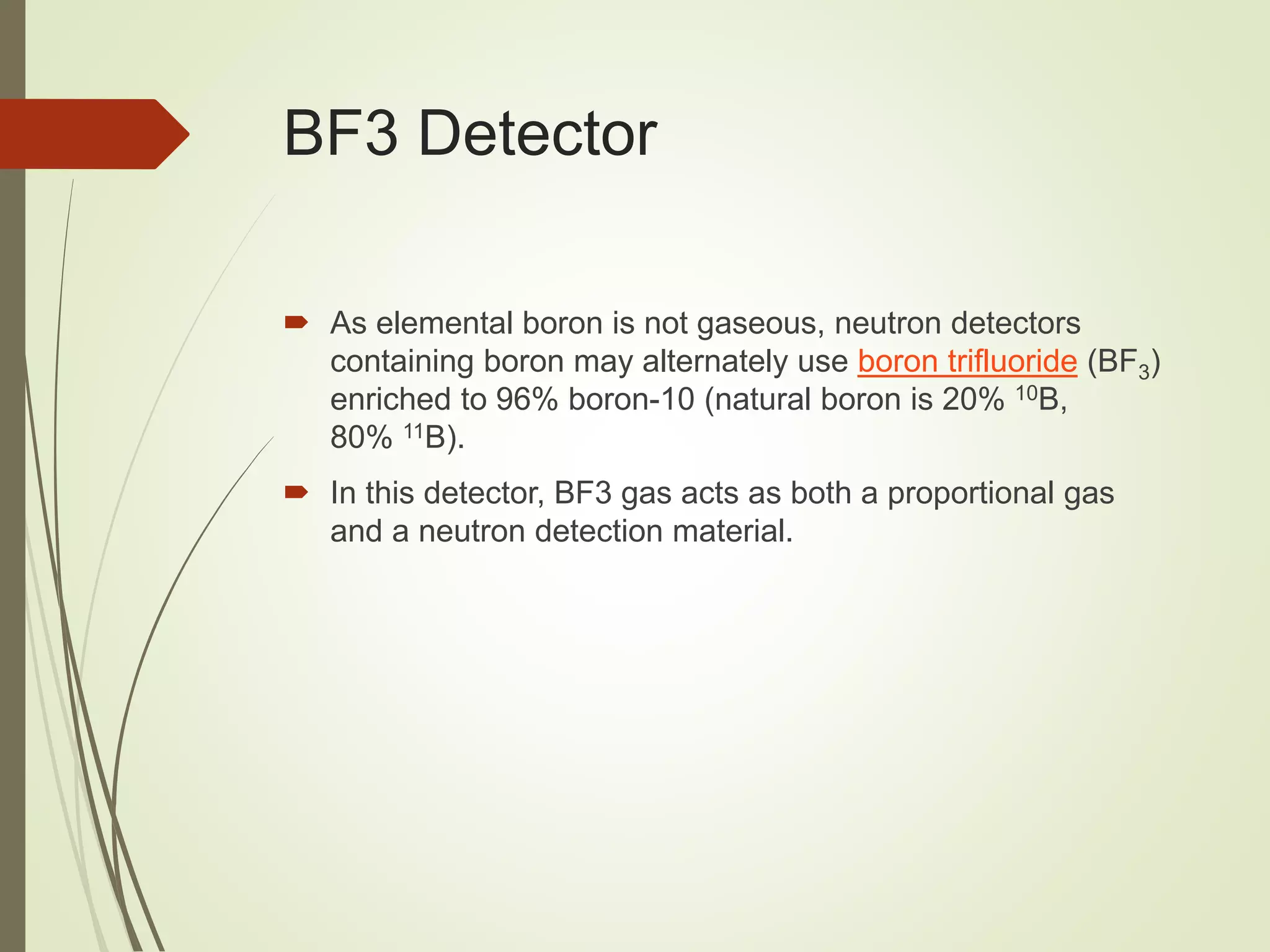 BF3 Detector

As elemental boron is not gaseous, neutron detectors containing boron may alternately use boron trifluoride ($BF_3$) enriched to 96% boron-10 (natural boron is 20% $^{10}B$, 80% $^{11}B$).

In this detector, BF3 gas acts as both a proportional gas and a neutron detection material.